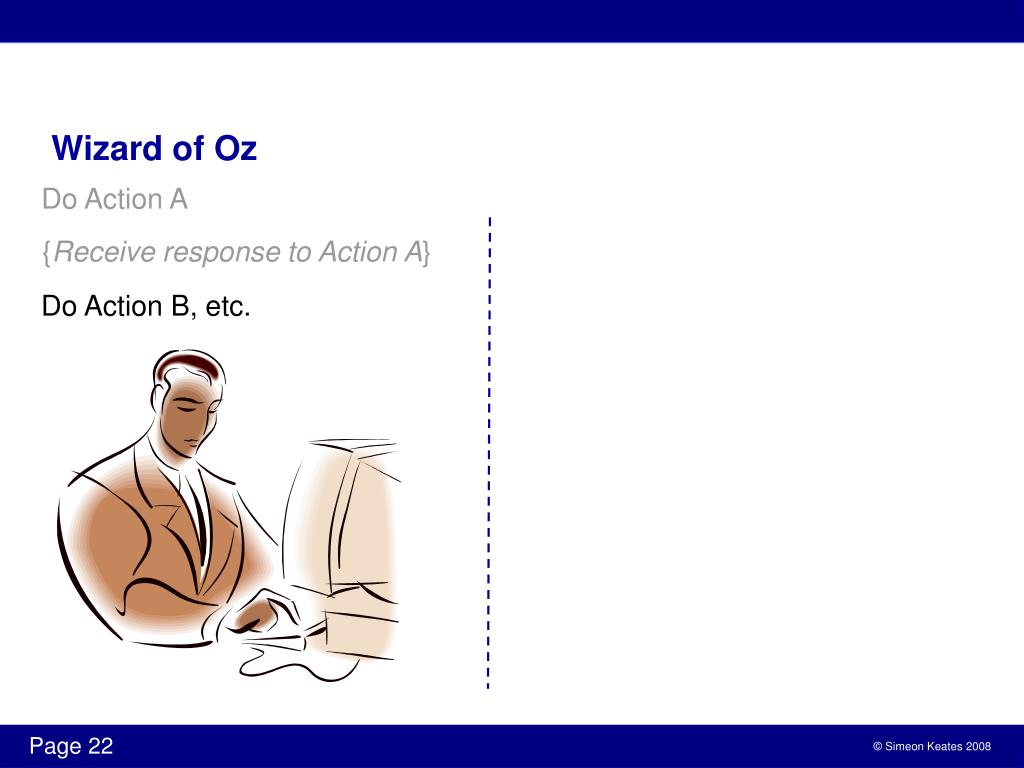 Wizard of Oz

Do Action A

{Receive response to Action A}

Do Action B, etc.

Page 22

© Simeon Keates 2008